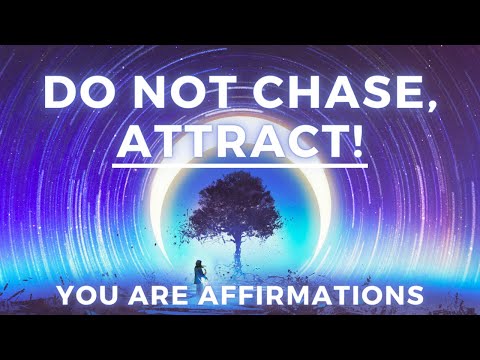 DO NOT CHASE, ATTRACT!

YOU ARE AFFIRMATIONS